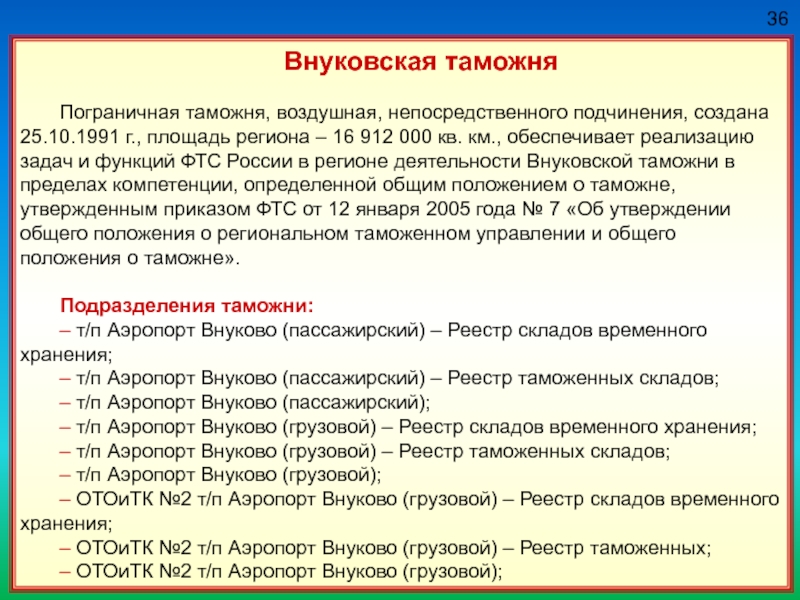 36

Внуковская таможня

Пограничная таможня, воздушная, непосредственного подчинения, создана 25.10.1991 г., площадь региона – 16 912 000 кв. км., обеспечивает реализацию задач и функций ФТС России в регионе деятельности Внуковской таможни в пределах компетенции, определенной общим положением о таможне, утвержденным приказом ФТС от 12 января 2005 года № 7 «Об утверждении общего положения о региональном таможенном управлении и общего положения о таможне».

Подразделения таможни:
– т/п Аэропорт Внуково (пассажирский) – Реестр складов временного хранения;
– т/п Аэропорт Внуково (пассажирский) – Реестр таможенных складов;
– т/п Аэропорт Внуково (пассажирский);
– т/п Аэропорт Внуково (грузовой) – Реестр складов временного хранения;
– т/п Аэропорт Внуково (грузовой) – Реестр таможенных складов;
– т/п Аэропорт Внуково (грузовой);
– ОТОиТК №2 т/п Аэропорт Внуково (грузовой) – Реестр складов временного хранения;
– ОТОиТК №2 т/п Аэропорт Внуково (грузовой) – Реестр таможенных;
– ОТОиТК №2 т/п Аэропорт Внуково (грузовой);